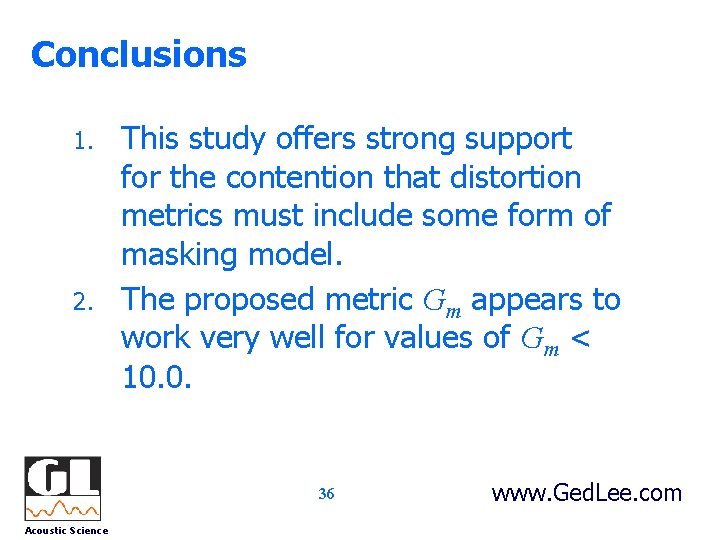 Conclusions

1. This study offers strong support for the contention that distortion metrics must include some form of masking model.

2. The proposed metric $G_m$ appears to work very well for values of $G_m$ < 10.0.

GL
Acoustic Science

36

www.GedLee.com